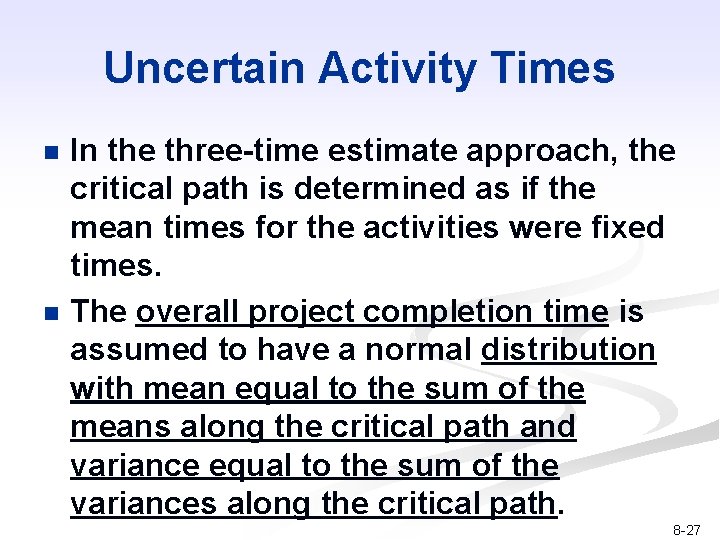 Uncertain Activity Times

In the three-time estimate approach, the critical path is determined as if the mean times for the activities were fixed times.

The overall project completion time is assumed to have a normal distribution with mean equal to the sum of the means along the critical path and variance equal to the sum of the variances along the critical path.

8-27